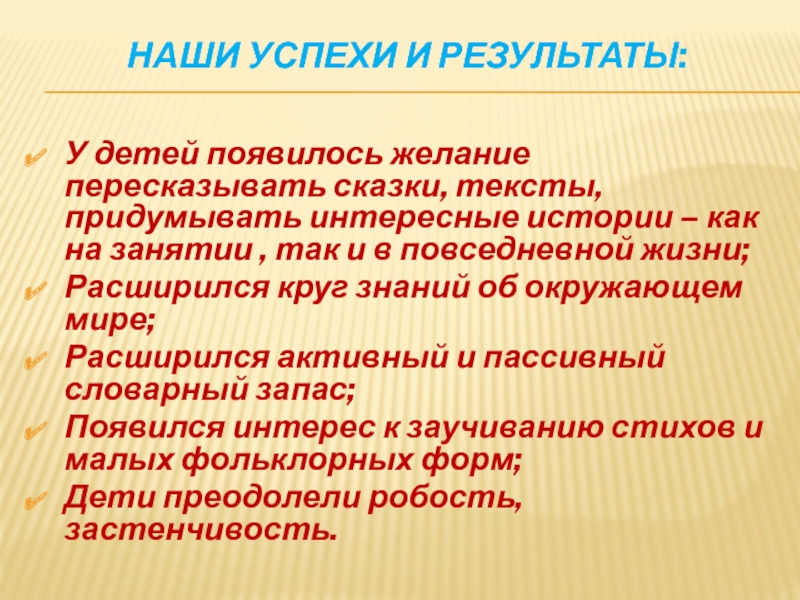 НАШИ УСПЕХИ И РЕЗУЛЬТАТЫ:

У детей появилось желание пересказывать сказки, тексты, придумывать интересные истории – как на занятии , так и в повседневной жизни;

Расширился круг знаний об окружающем мире;

Расширился активный и пассивный словарный запас;

Появился интерес к заучиванию стихов и малых фольклорных форм;

Дети преодолели робость, застенчивость.